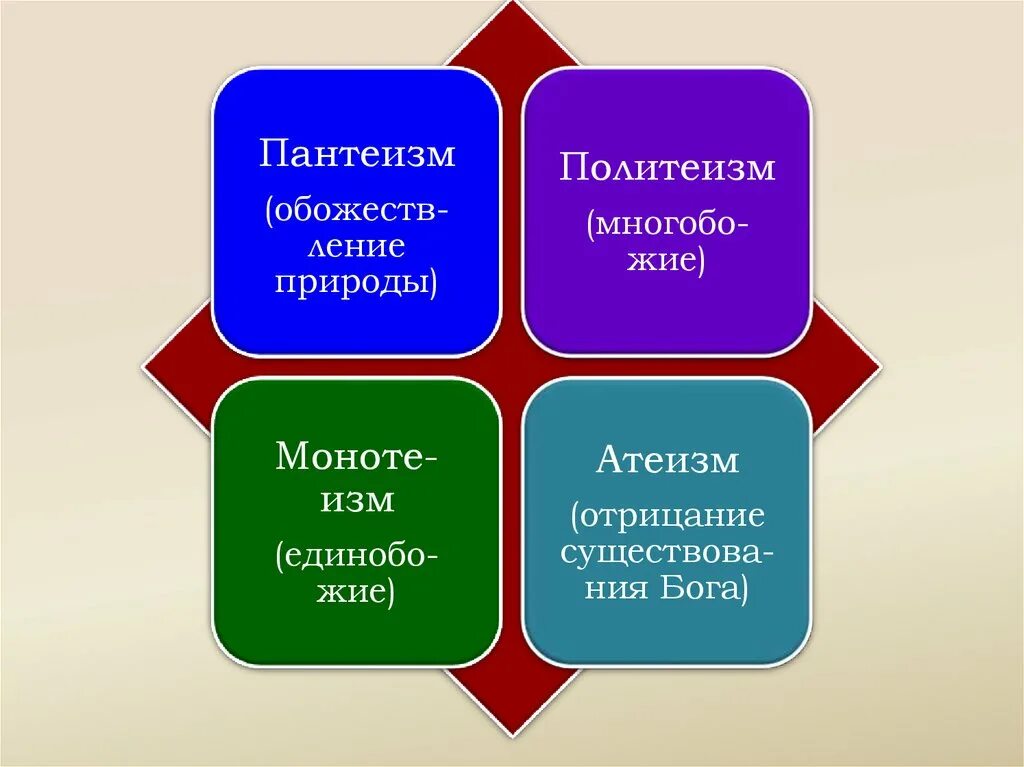 Пантеизм

(обожествление природы)

Политеизм

(многобожие)

Монотеизм

(единобожие)

Атеизм

(отрицание существования Бога)